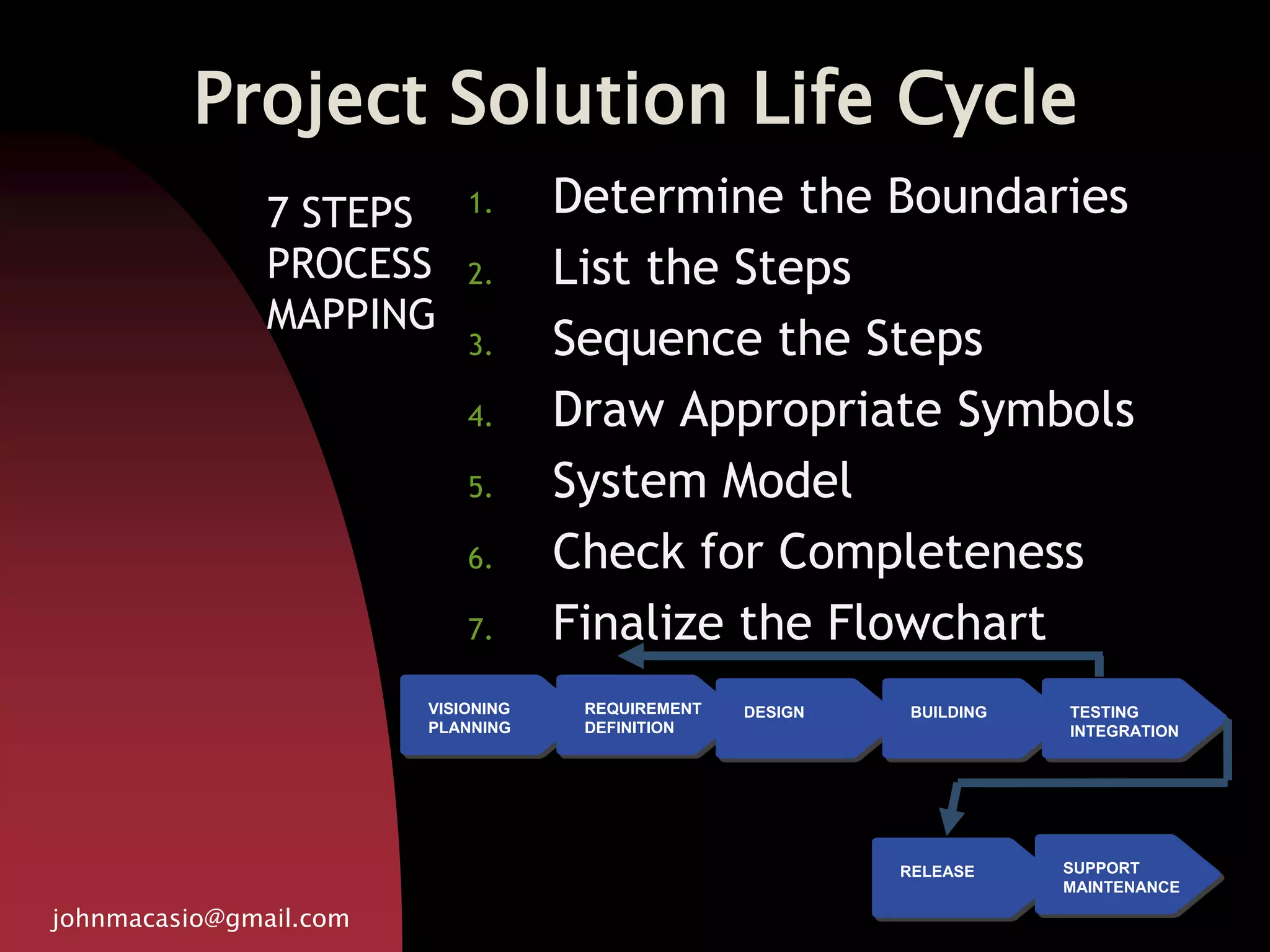 Project Solution Life Cycle

7 STEPS PROCESS MAPPING

1. Determine the Boundaries
2. List the Steps
3. Sequence the Steps
4. Draw Appropriate Symbols
5. System Model
6. Check for Completeness
7. Finalize the Flowchart

VISIONING PLANNING
REQUIREMENT DEFINITION
DESIGN
BUILDING
TESTING INTEGRATION
RELEASE
SUPPORT MAINTENANCE

johnmacasio@gmail.com